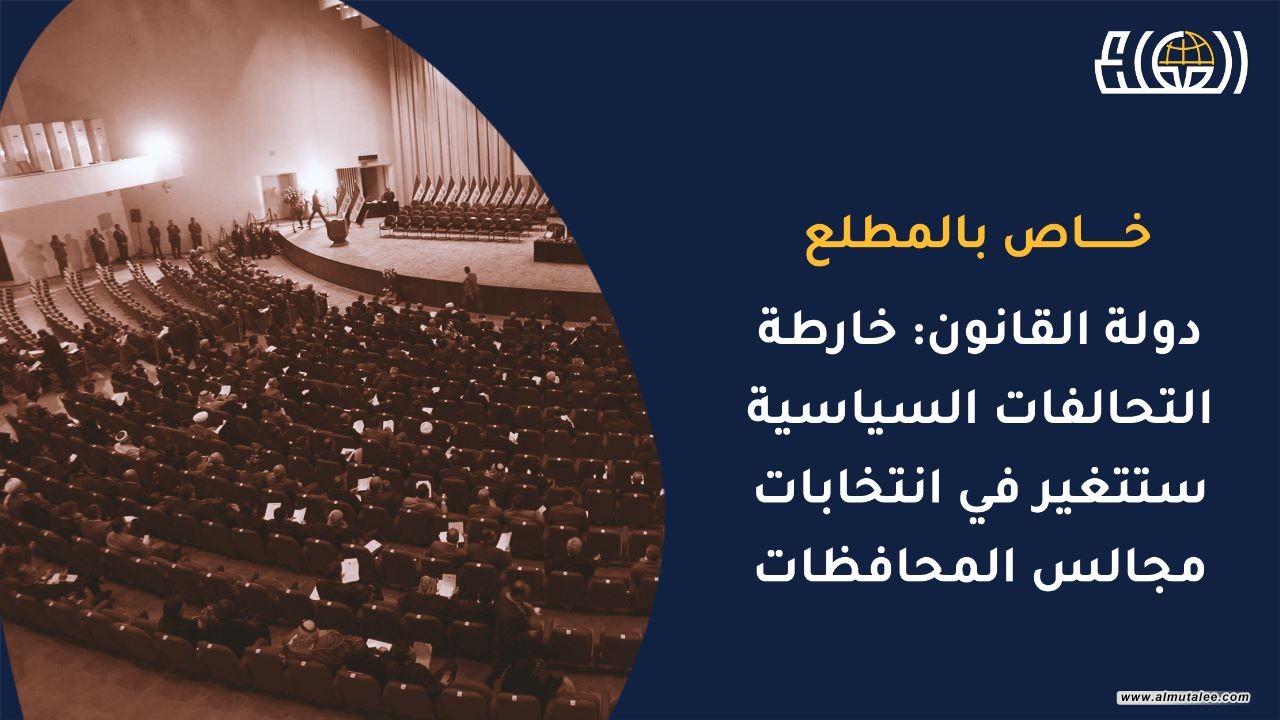 خـــاص بالمطلع

دولة القانون: خارطة التحالفات السياسية ستتغير في انتخابات مجالس المحافظات

www.almutalee.com